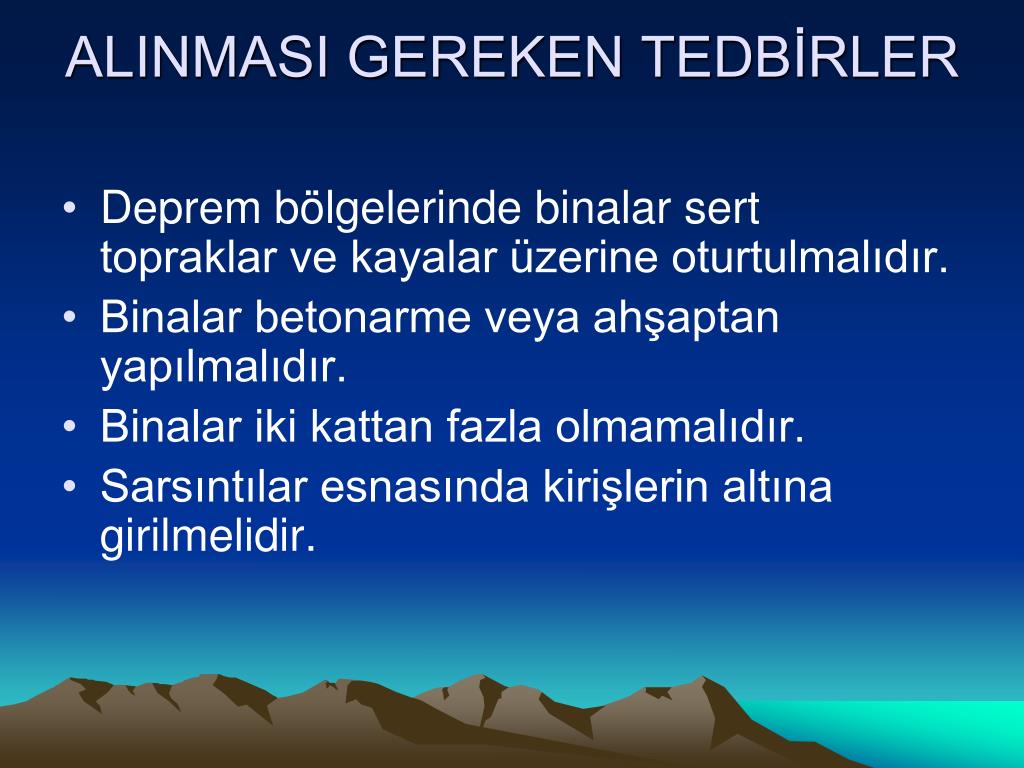 ALINMASI GEREKEN TEDBİRLER

• Deprem bölgelerinde binalar sert topraklar ve kayalar üzerine oturtulmalıdır.
• Binalar betonarme veya ahşaptan yapılmalıdır.
• Binalar iki kattan fazla olmamalıdır.
• Sarsıntılar esnasında kirişlerin altına girilmelidir.